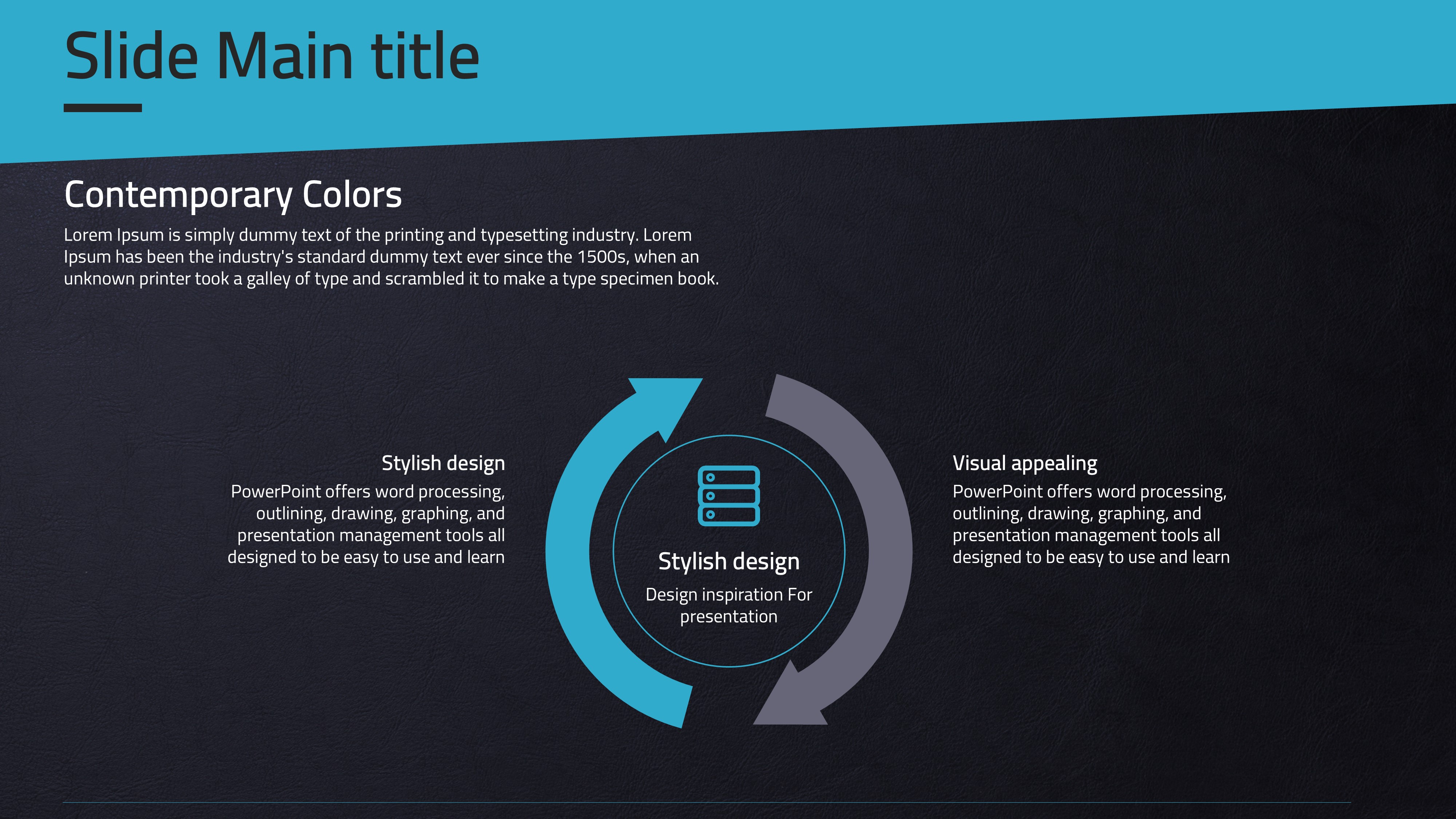 Slide Main title

Contemporary Colors

Lorem Ipsum is simply dummy text of the printing and typesetting industry. Lorem Ipsum has been the industry's standard dummy text ever since the 1500s, when an unknown printer took a galley of type and scrambled it to make a type specimen book.

Stylish design

PowerPoint offers word processing, outlining, drawing, graphing, and presentation management tools all designed to be easy to use and learn

Stylish design

Design inspiration For presentation

Visual appealing

PowerPoint offers word processing, outlining, drawing, graphing, and presentation management tools all designed to be easy to use and learn